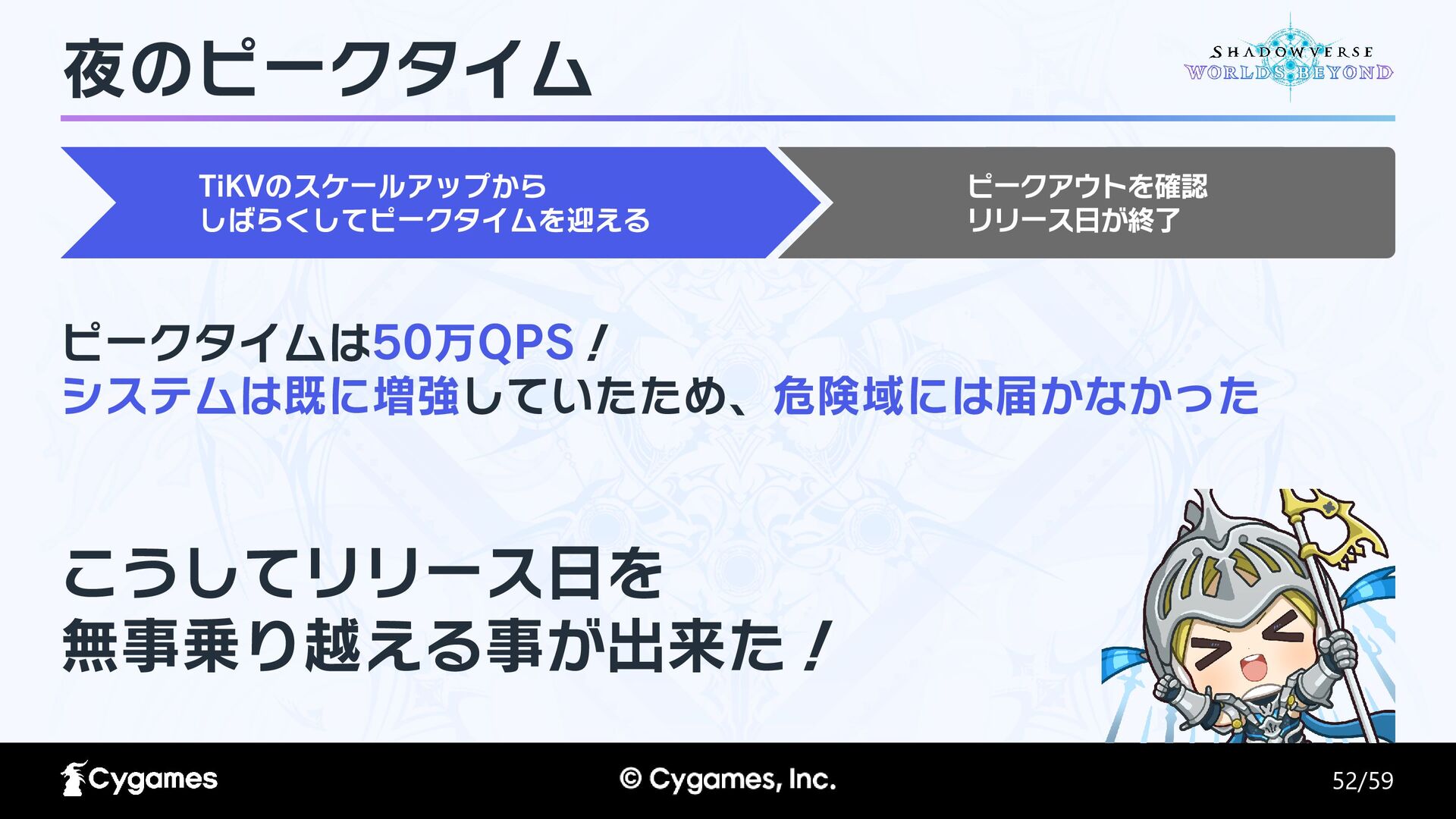 夜のピークタイム

SHADOWVERSE
WORLDS BEYOND

TiKVのスケールアップから
しばらくしてピークタイムを迎える

ピークアウトを確認
リリース日が終了

ピークタイムは50万QPS！
システムは既に増強していたため、危険域には届かなかった

こうしてリリース日を
無事乗り越える事が出来た！

Cygames

© Cygames, Inc.

52/59